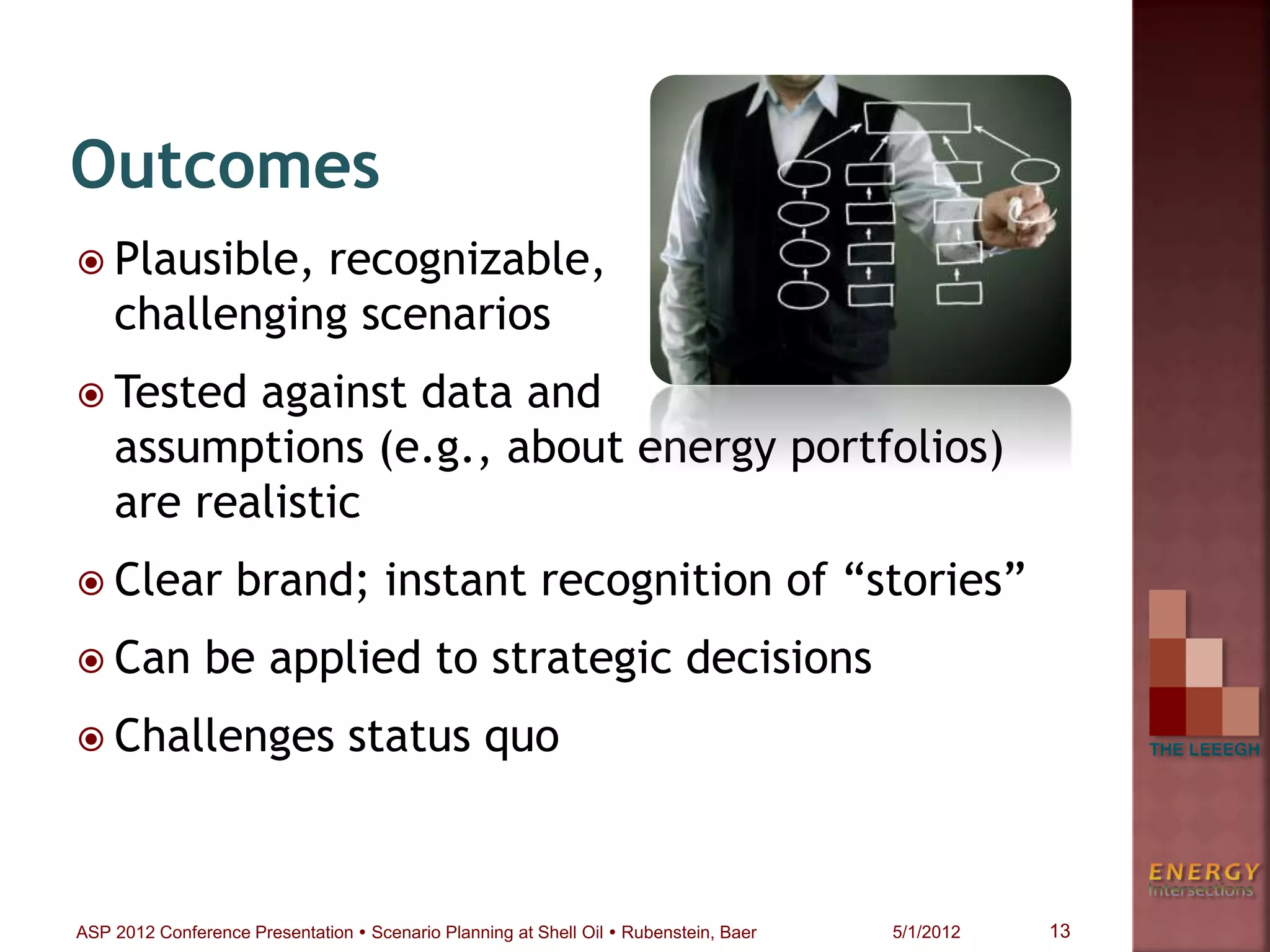 Outcomes

Plausible, recognizable, challenging scenarios

Tested against data and assumptions (e.g., about energy portfolios) are realistic

Clear brand; instant recognition of “stories”

Can be applied to strategic decisions

Challenges status quo

THE LEEEGH

ENERGY Intersections

ASP 2012 Conference Presentation • Scenario Planning at Shell Oil • Rubenstein, Baer 5/1/2012 13